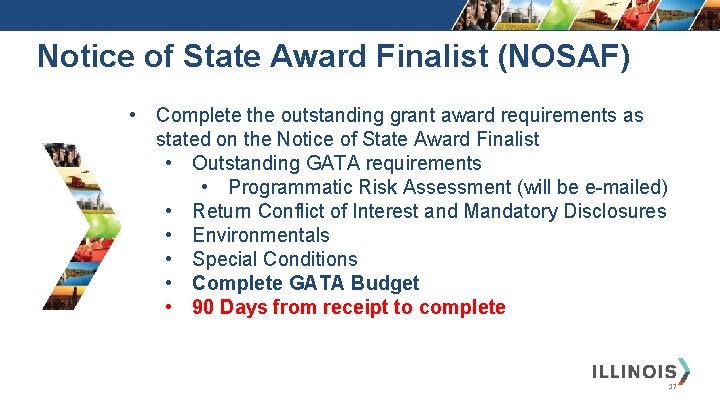 Notice of State Award Finalist (NOSAF)

• Complete the outstanding grant award requirements as stated on the Notice of State Award Finalist
• Outstanding GATA requirements
• Programmatic Risk Assessment (will be e-mailed)
• Return Conflict of Interest and Mandatory Disclosures
• Environmentals
• Special Conditions
• Complete GATA Budget
• 90 Days from receipt to complete

ILLINOIS

37